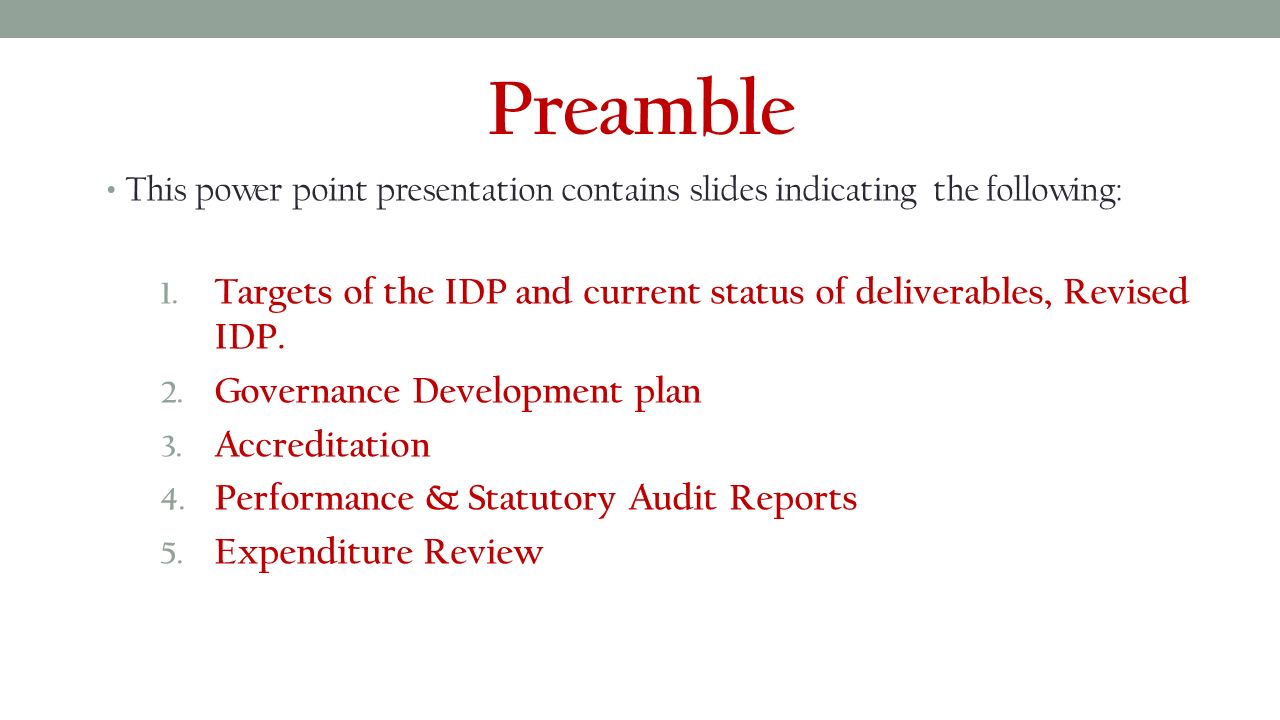 Preamble

• This power point presentation contains slides indicating the following:

1. Targets of the IDP and current status of deliverables, Revised IDP.
2. Governance Development plan
3. Accreditation
4. Performance & Statutory Audit Reports
5. Expenditure Review